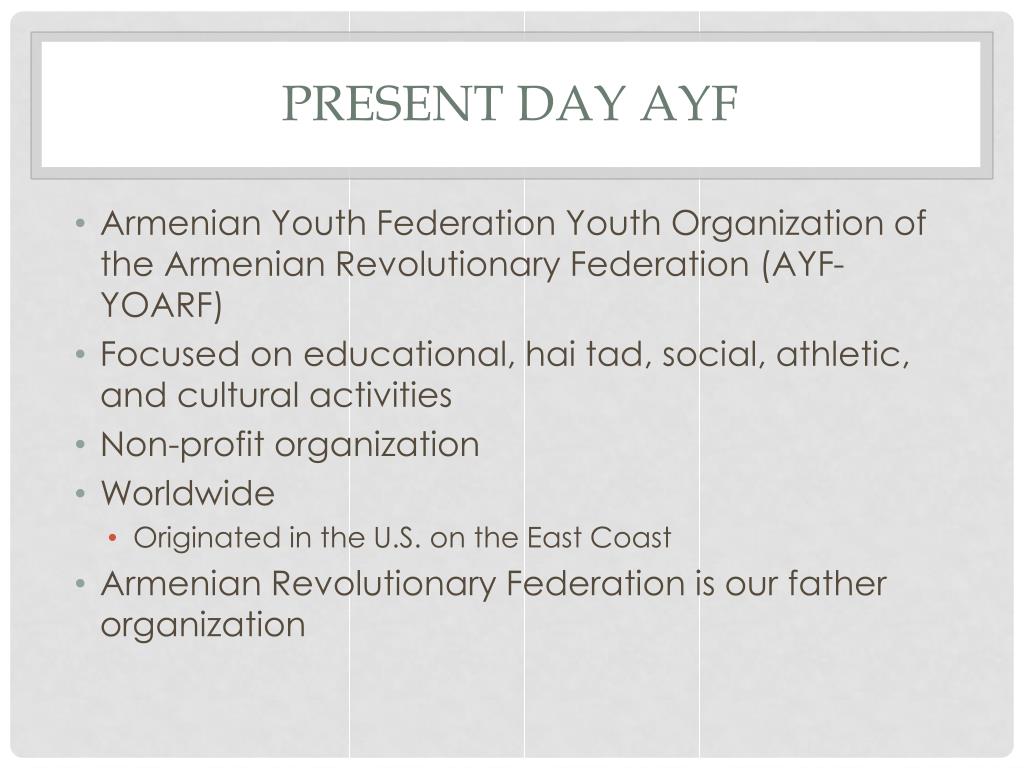 PRESENT DAY AYF

• Armenian Youth Federation Youth Organization of the Armenian Revolutionary Federation (AYF-YOARF)
• Focused on educational, hai tad, social, athletic, and cultural activities
• Non-profit organization
• Worldwide
  • Originated in the U.S. on the East Coast
• Armenian Revolutionary Federation is our father organization